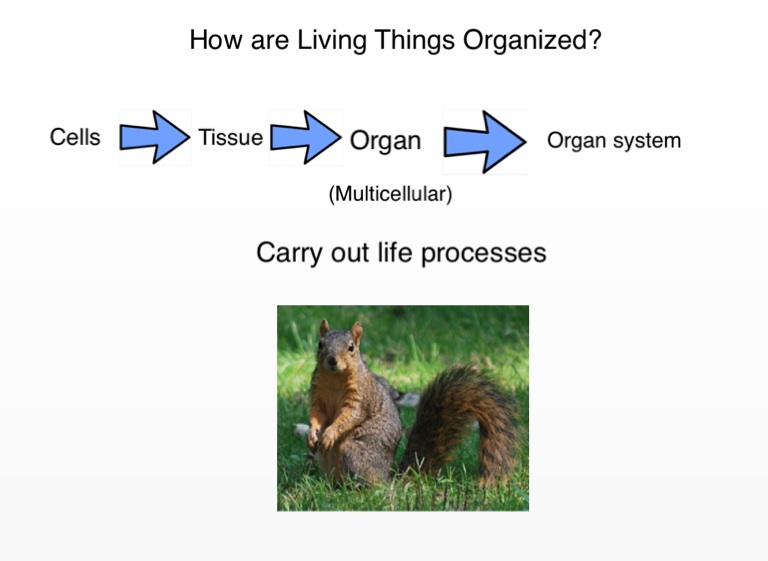 How are Living Things Organized?

Cells Tissue Organ Organ system

(Multicellular)

Carry out life processes